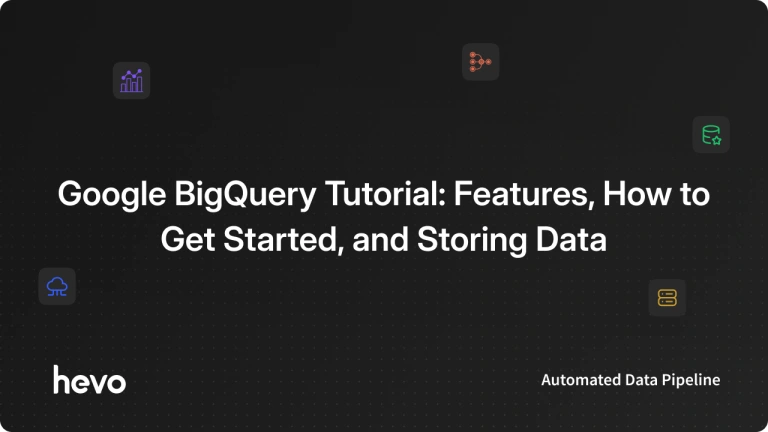 Google BigQuery Tutorial: Features, How to Get Started, and Storing Data

hevo

Automated Data Pipeline